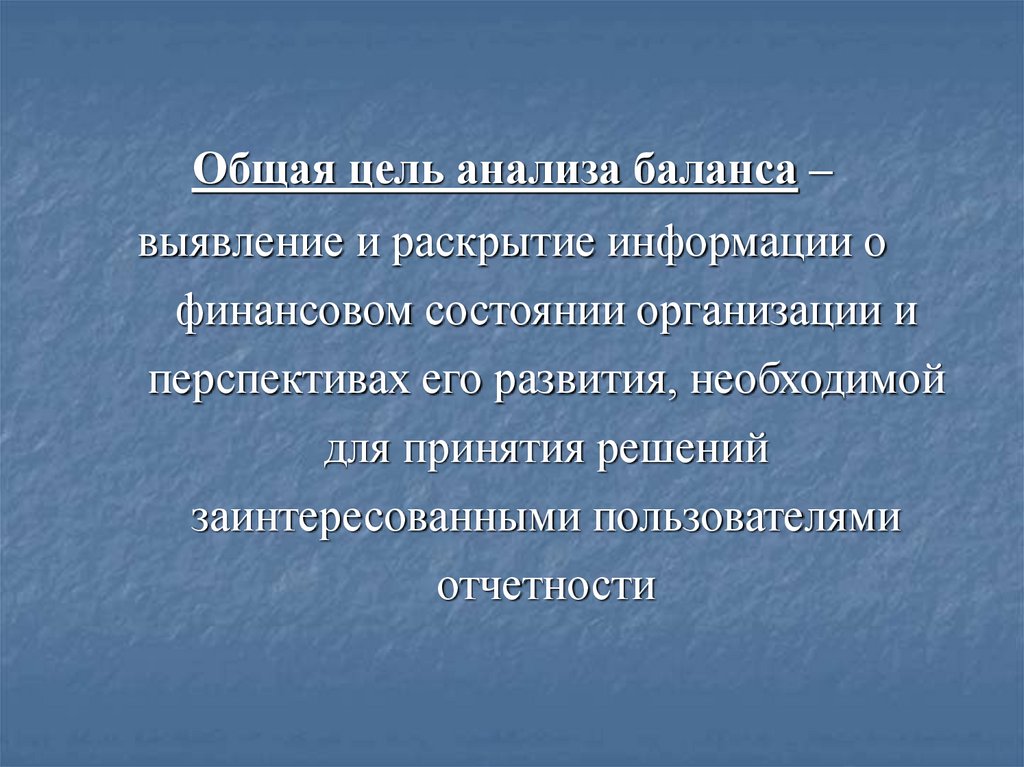 Общая цель анализа баланса – выявление и раскрытие информации о финансовом состоянии организации и перспективах его развития, необходимой для принятия решений заинтересованными пользователями отчетности